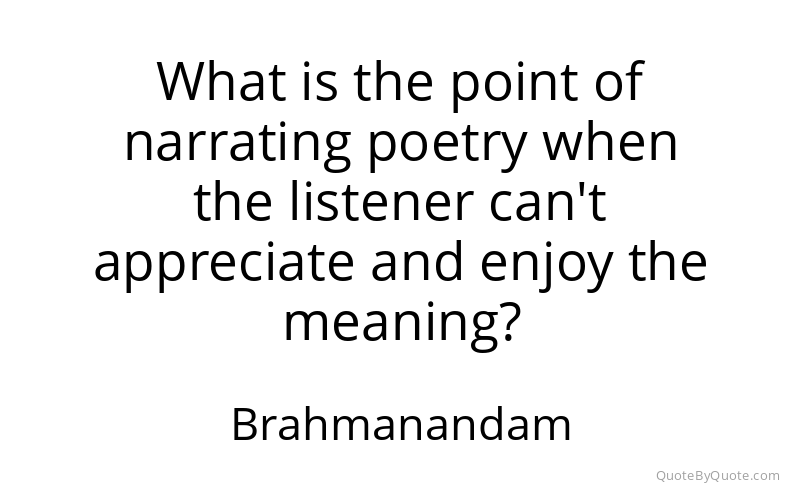 What is the point of narrating poetry when the listener can't appreciate and enjoy the meaning?

Brahmanandam

QuoteByQuote.com